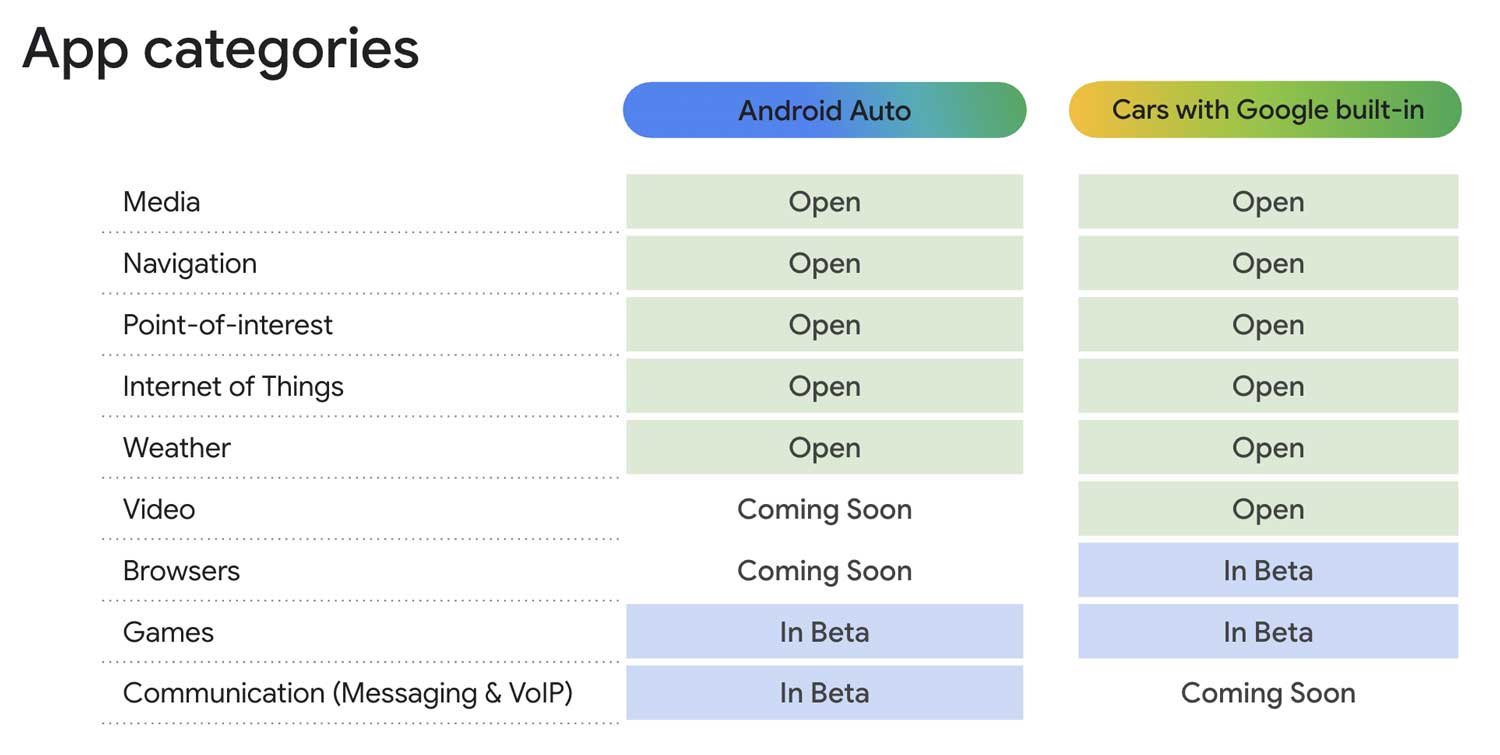 App categories

| | Android Auto | Cars with Google built-in |
|---|---|---|
| Media | Open | Open |
| Navigation | Open | Open |
| Point-of-interest | Open | Open |
| Internet of Things | Open | Open |
| Weather | Open | Open |
| Video | Coming Soon | Open |
| Browsers | Coming Soon | In Beta |
| Games | In Beta | In Beta |
| Communication (Messaging & VoIP) | In Beta | Coming Soon |